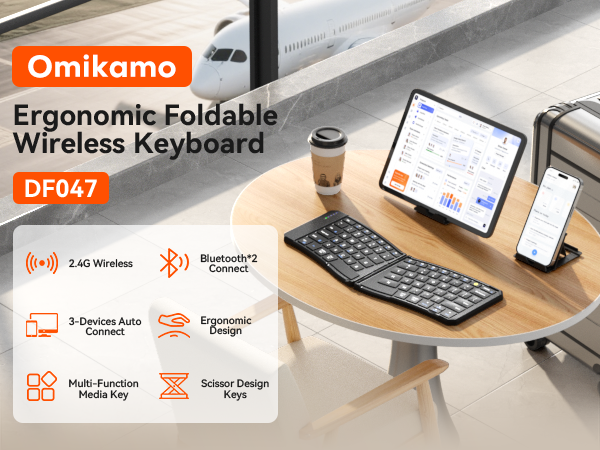 Omikamo

Ergonomic Foldable Wireless Keyboard

DF047

2.4G Wireless

Bluetooth*2 Connect

3-Devices Auto Connect

Ergonomic Design

Multi-Function Media Key

Scissor Design Keys